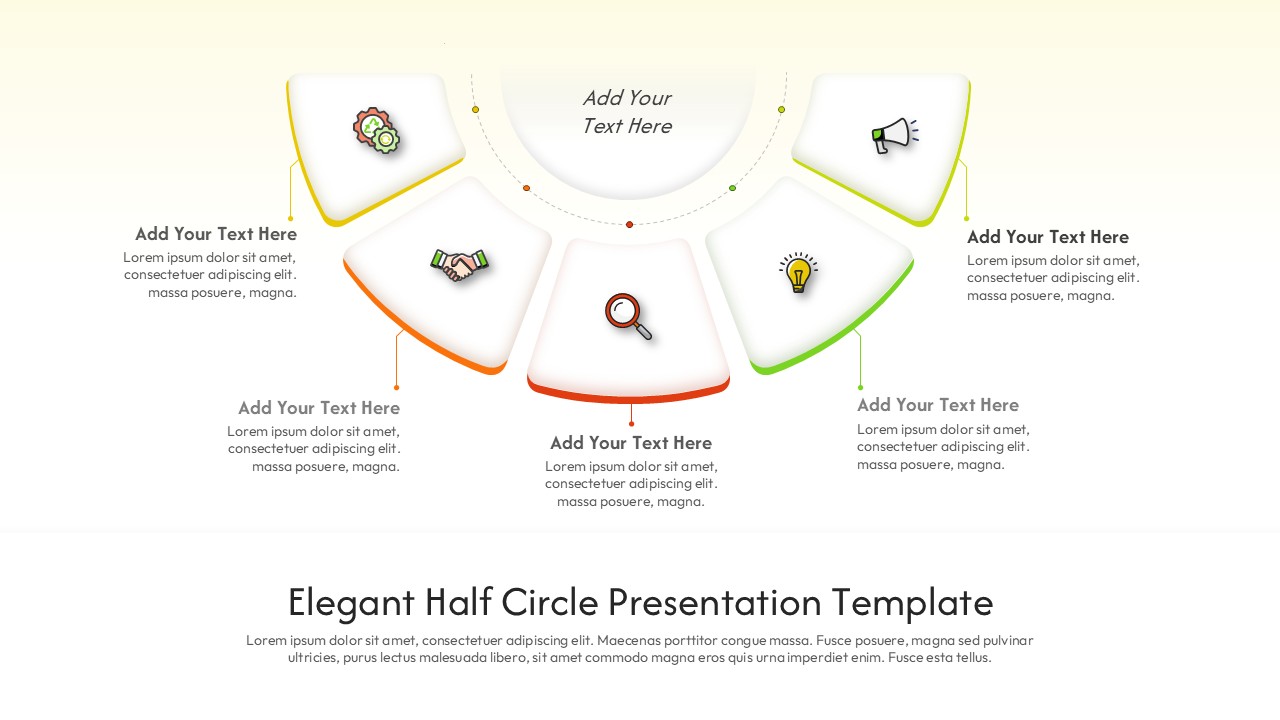 Add Your Text Here

Add Your Text Here
Lorem ipsum dolor sit amet, consectetuer adipiscing elit. massa posuere, magna.

Add Your Text Here
Lorem ipsum dolor sit amet, consectetuer adipiscing elit. massa posuere, magna.

Add Your Text Here
Lorem ipsum dolor sit amet, consectetuer adipiscing elit. massa posuere, magna.

Add Your Text Here
Lorem ipsum dolor sit amet, consectetuer adipiscing elit. massa posuere, magna.

Add Your Text Here
Lorem ipsum dolor sit amet, consectetuer adipiscing elit. massa posuere, magna.

Elegant Half Circle Presentation Template

Lorem ipsum dolor sit amet, consectetuer adipiscing elit. Maecenas porttitor congue massa. Fusce posuere, magna sed pulvinar ultricies, purus lectus malesuada libero, sit amet commodo magna eros quis urna imperdiet enim. Fusce esta tellus.